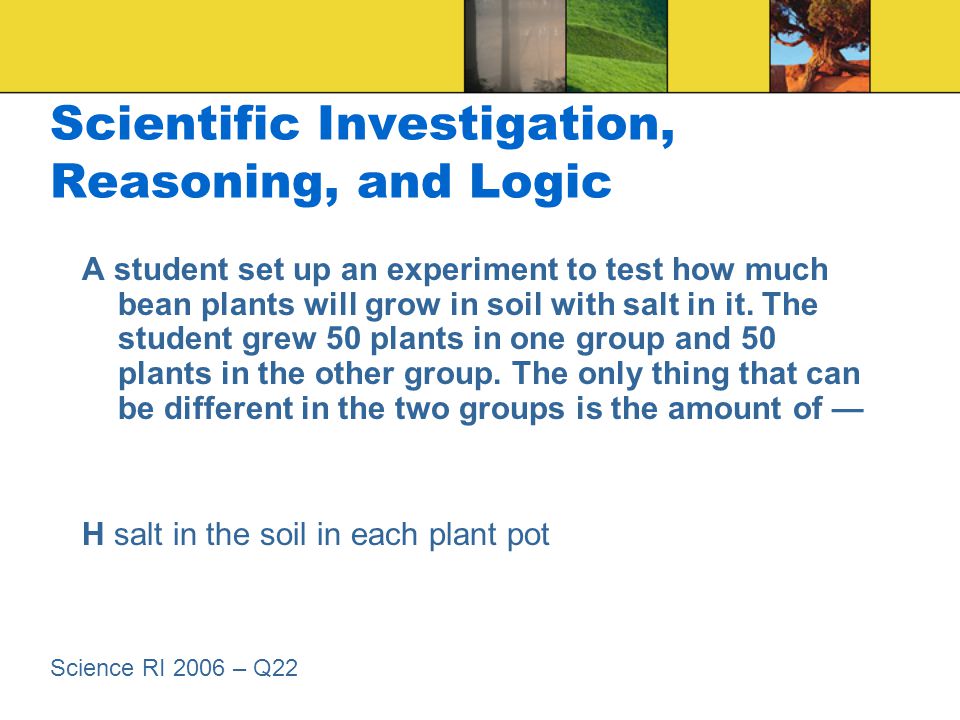 Scientific Investigation, Reasoning, and Logic

A student set up an experiment to test how much bean plants will grow in soil with salt in it. The student grew 50 plants in one group and 50 plants in the other group. The only thing that can be different in the two groups is the amount of —

H salt in the soil in each plant pot

Science RI 2006 – Q22